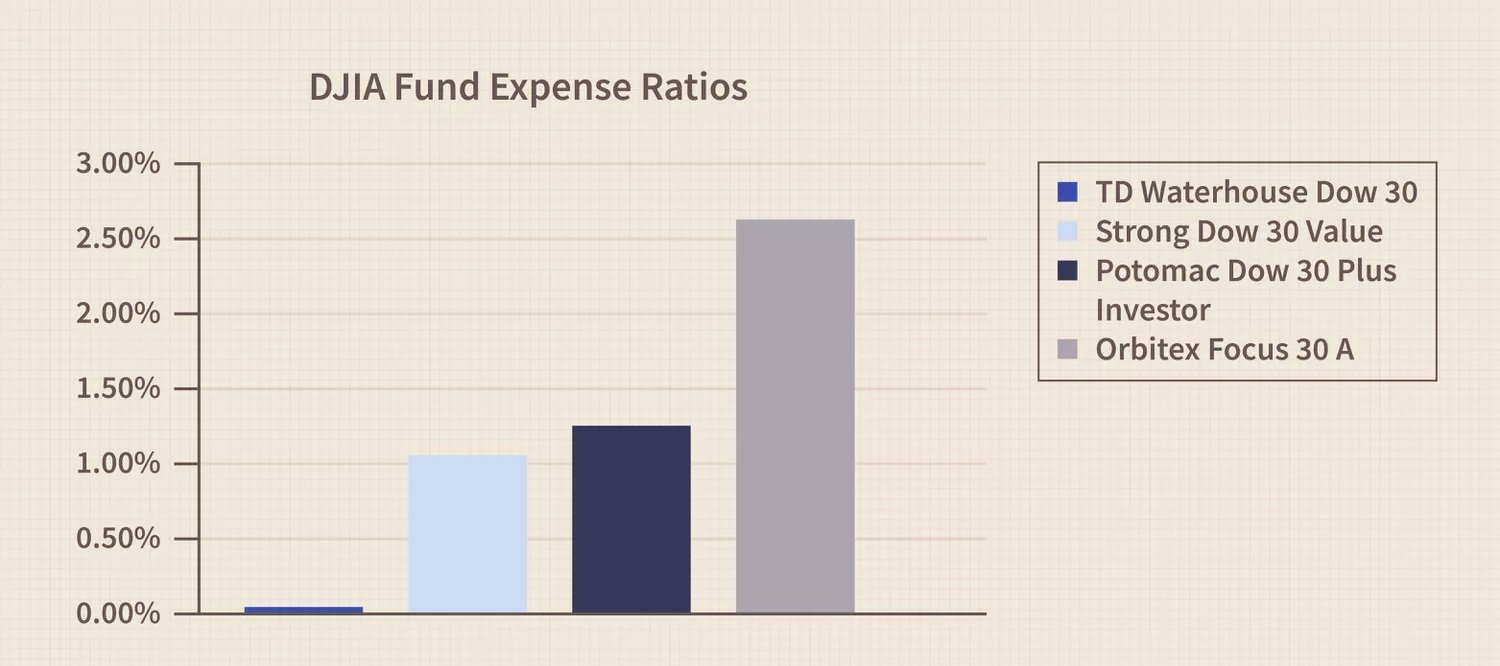 DJIA Fund Expense Ratios

3.00%
2.50%
2.00%
1.50%
1.00%
0.50%
0.00%

TD Waterhouse Dow 30
Strong Dow 30 Value
Potomac Dow 30 Plus Investor
Orbitex Focus 30 A